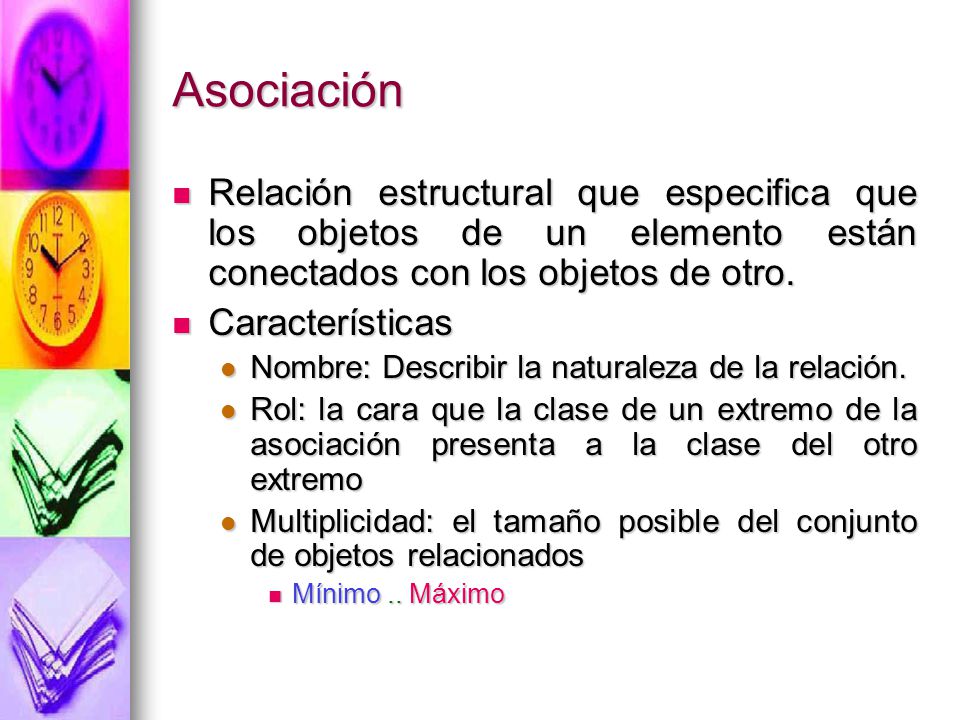 Asociación

Relación estructural que especifica que los objetos de un elemento están conectados con los objetos de otro.

Características

Nombre: Describir la naturaleza de la relación.

Rol: la cara que la clase de un extremo de la asociación presenta a la clase del otro extremo

Multiplicidad: el tamaño posible del conjunto de objetos relacionados

Mínimo .. Máximo